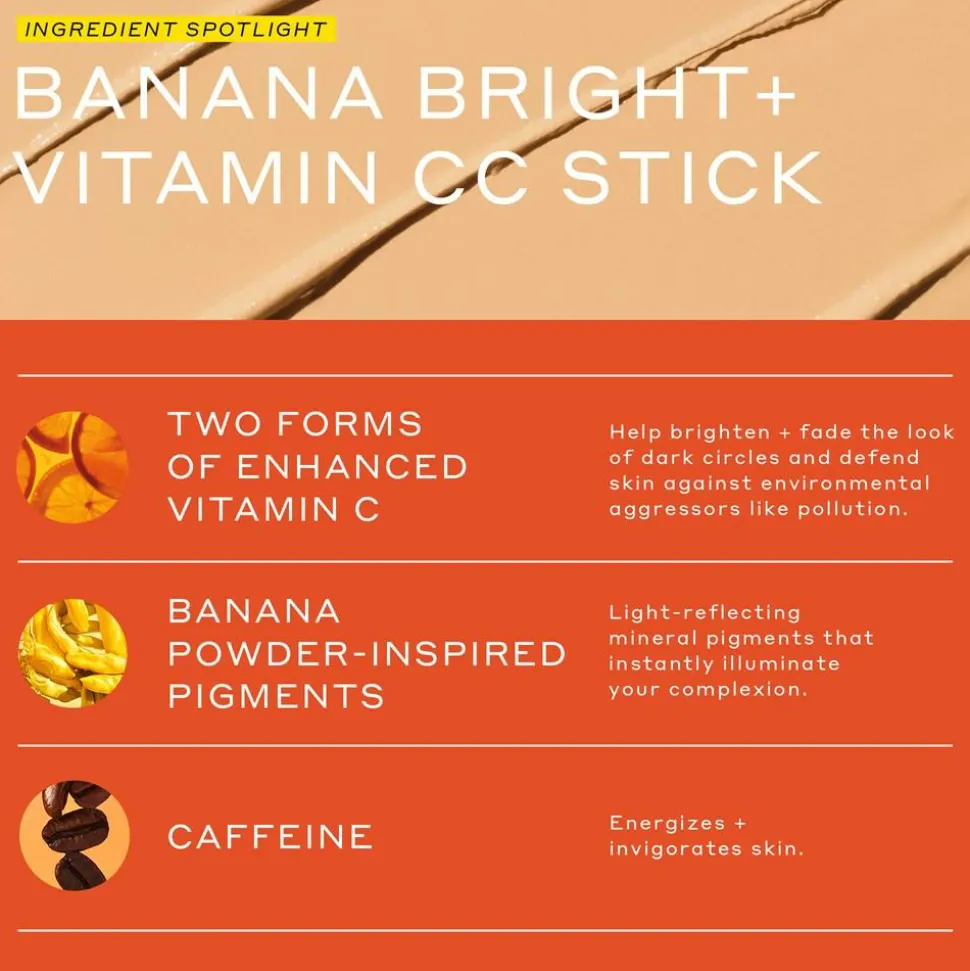 INGREDIENT SPOTLIGHT

BANANA BRIGHT+ VITAMIN CC STICK

TWO FORMS OF ENHANCED VITAMIN C

Help brighten + fade the look of dark circles and defend skin against environmental aggressors like pollution.

BANANA POWDER-INSPIRED PIGMENTS

Light-reflecting mineral pigments that instantly illuminate your complexion.

CAFFEINE

Energizes + invigorates skin.